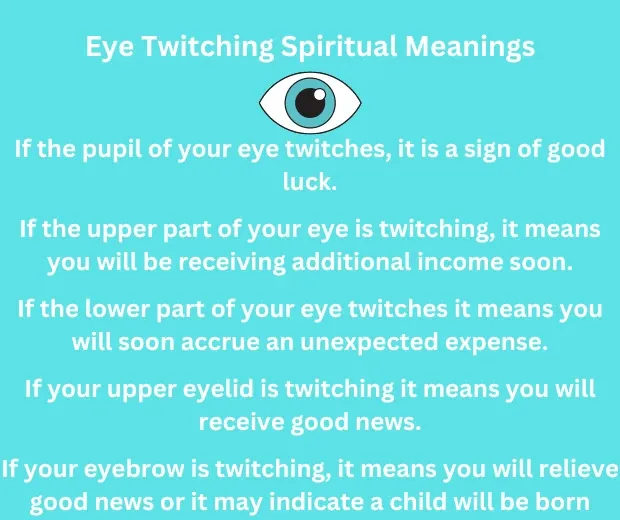 Eye Twitching Spiritual Meanings

If the pupil of your eye twitches, it is a sign of good luck.

If the upper part of your eye is twitching, it means you will be receiving additional income soon.

If the lower part of your eye twitches it means you will soon accrue an unexpected expense.

If your upper eyelid is twitching it means you will receive good news.

If your eyebrow is twitching, it means you will relieve good news or it may indicate a child will be born